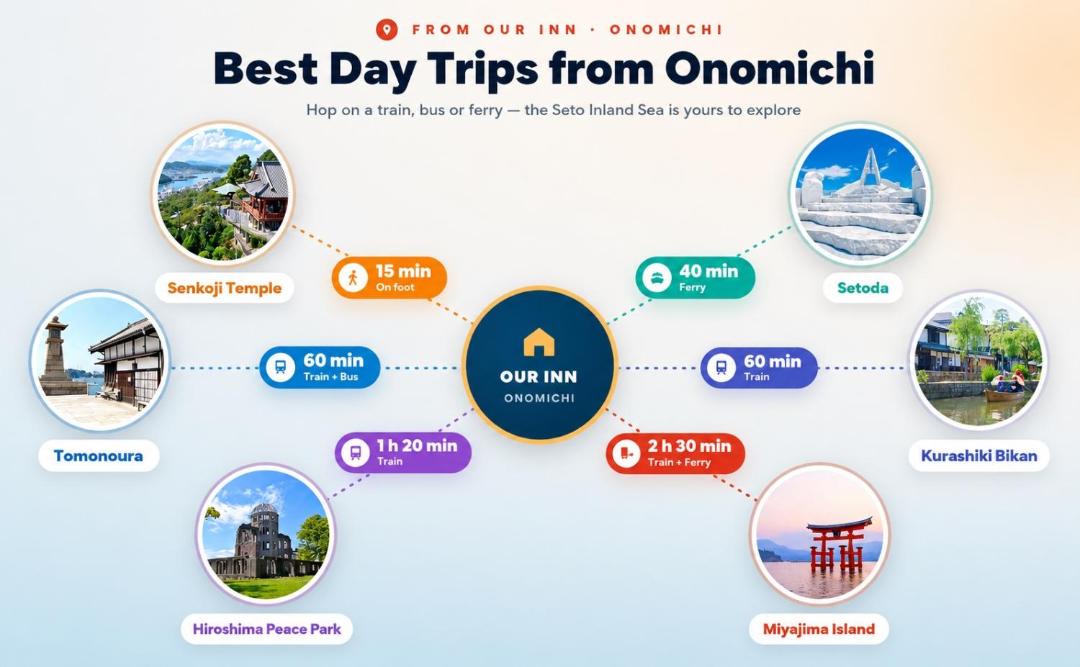 FROM OUR INN · ONOMICHI

Best Day Trips from Onomichi

Hop on a train, bus or ferry — the Seto Inland Sea is yours to explore

Senkoji Temple

15 min
On foot

40 min
Ferry

Setoda

Tomonoura

60 min
Train + Bus

OUR INN
ONOMICHI

60 min
Train

Kurashiki Bikan

1 h 20 min
Train

2 h 30 min
Train + Ferry

Hiroshima Peace Park

Miyajima Island